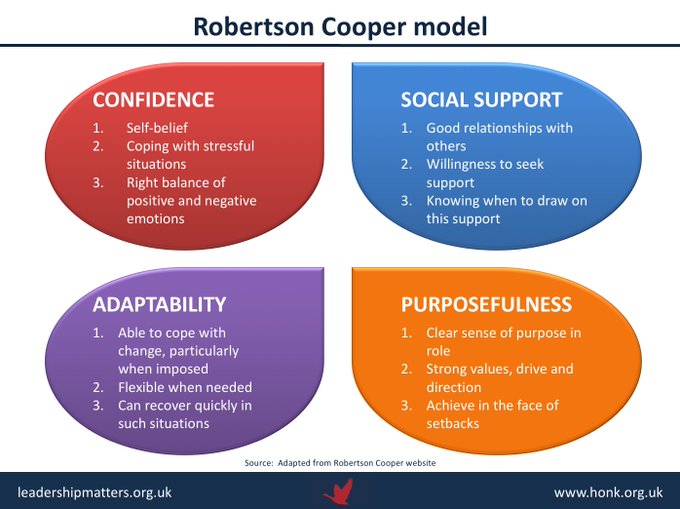 Robertson Cooper model

CONFIDENCE
1. Self-belief
2. Coping with stressful situations
3. Right balance of positive and negative emotions

SOCIAL SUPPORT
1. Good relationships with others
2. Willingness to seek support
3. Knowing when to draw on this support

ADAPTABILITY
1. Able to cope with change, particularly when imposed
2. Flexible when needed
3. Can recover quickly in such situations

PURPOSEFULNESS
1. Clear sense of purpose in role
2. Strong values, drive and direction
3. Achieve in the face of setbacks

Source: Adapted from Robertson Cooper website

leadershipmatters.org.uk

www.honk.org.uk